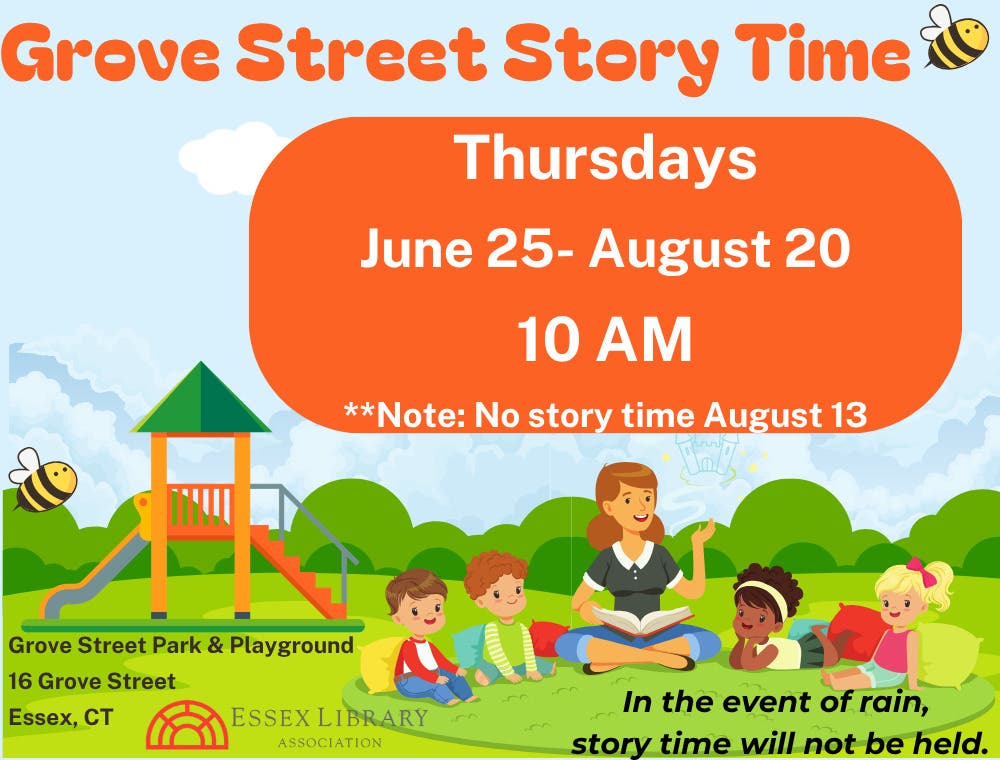 Grove Street Story Time

Thursdays
June 25- August 20
10 AM
**Note: No story time August 13

Grove Street Park & Playground
16 Grove Street
Essex, CT

ESSEX LIBRARY
ASSOCIATION

In the event of rain, story time will not be held.